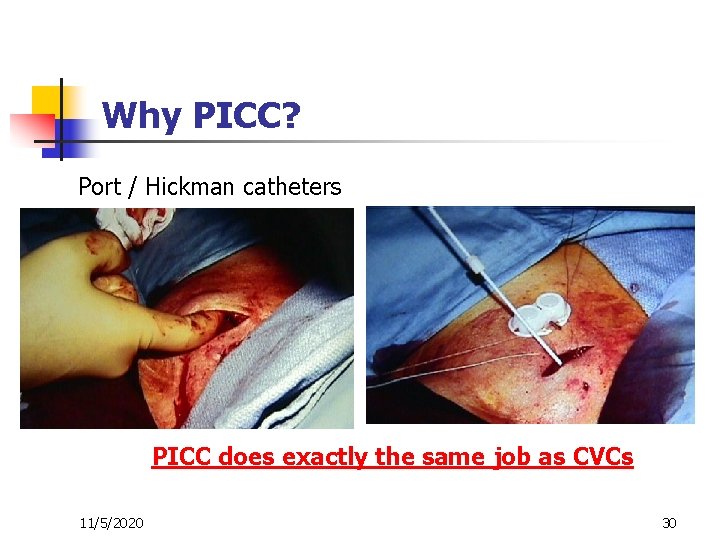 Why PICC?

Port / Hickman catheters

PICC does exactly the same job as CVCs

11/5/2020

30